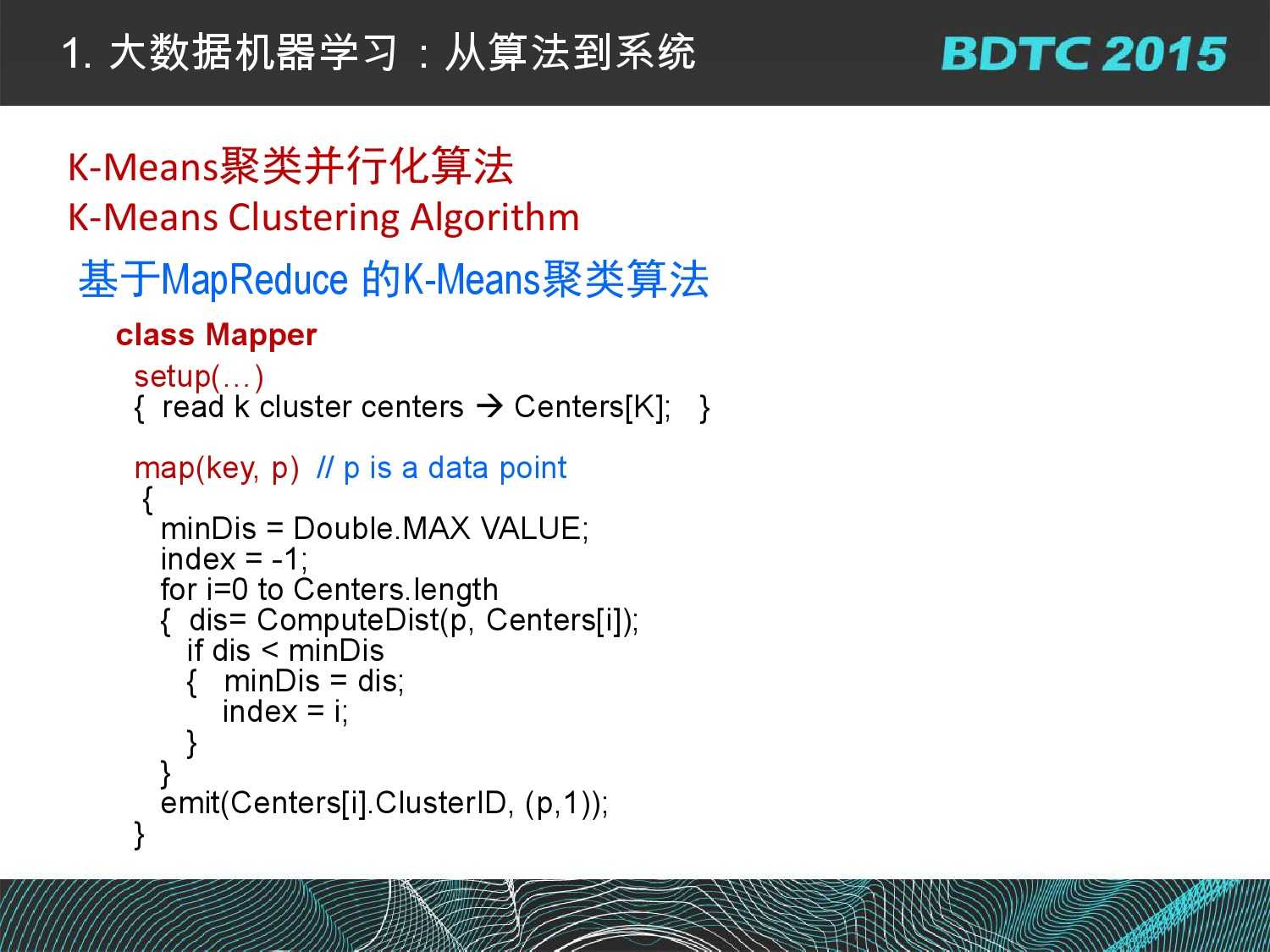 1. 大数据机器学习：从算法到系统

BDTC 2015

K-Means聚类并行化算法
K-Means Clustering Algorithm

基于MapReduce 的K-Means聚类算法

class Mapper
setup(…)
{ read k cluster centers → Centers[K]; }

map(key, p) // p is a data point
{
minDis = Double.MAX VALUE;
index = -1;
for i=0 to Centers.length
{ dis= ComputeDist(p, Centers[i]);
if dis < minDis
{ minDis = dis;
index = i;
}
}
emit(Centers[i].ClusterID, (p,1));
}